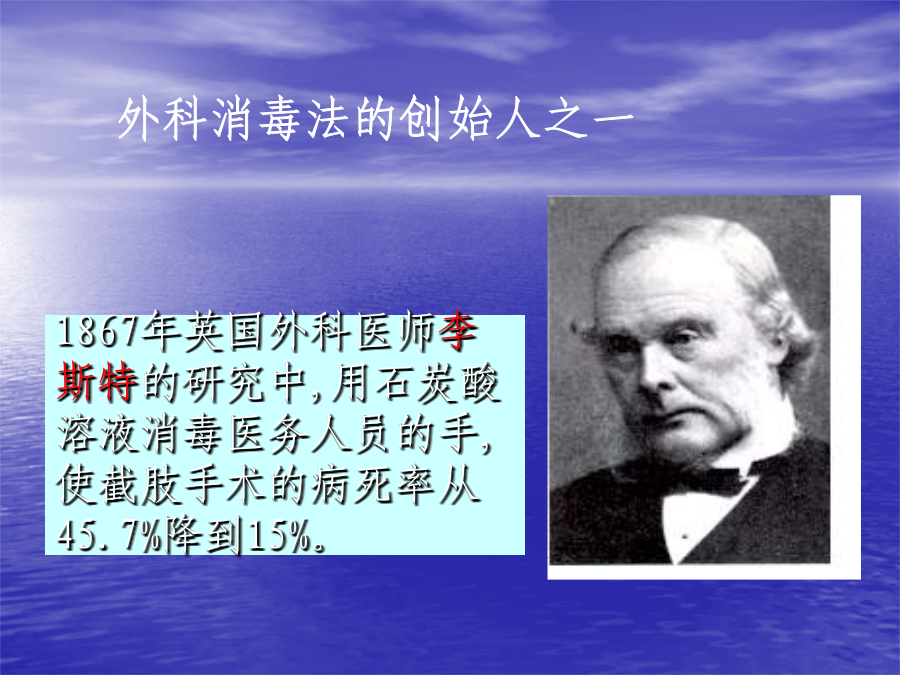 外科消毒法的创始人之一

1867年英国外科医师李斯特的研究中,用石炭酸溶液消毒医务人员的手,使截肢手术的病死率从45.7%降到15%。